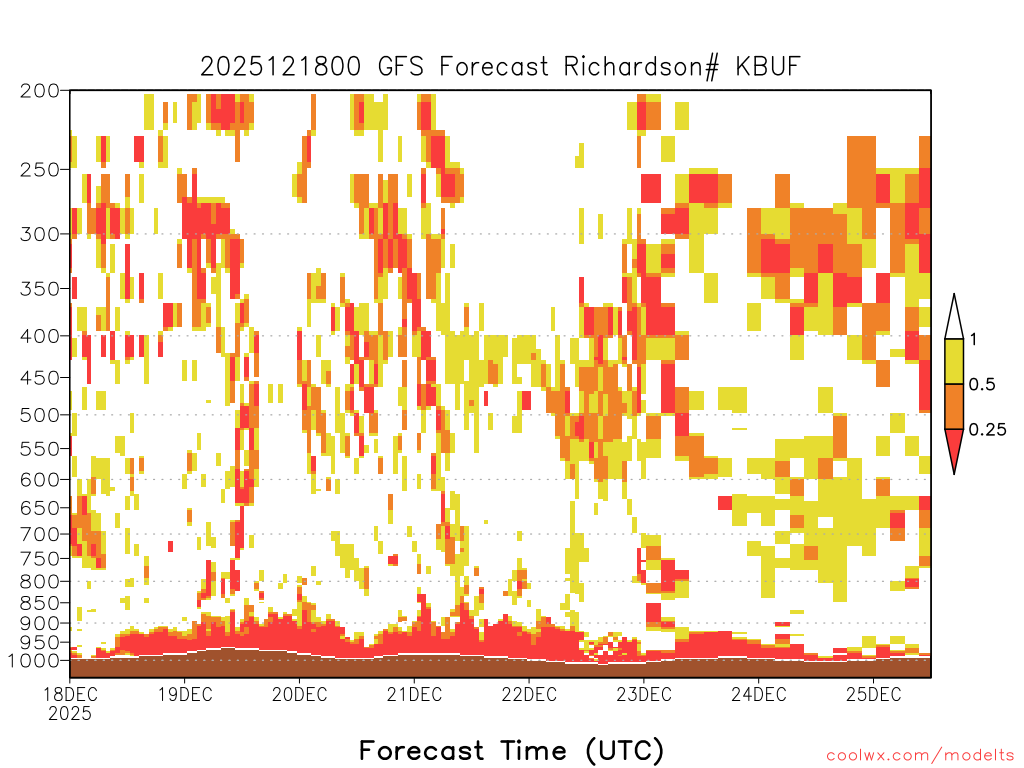 2025121800 GFS Forecast Richardson# KBUF

200
250
300
350
400
450
500
550
600
650
700
750
800
850
900
950
1000

1
0.5
0.25

18DEC 2025
19DEC
20DEC
21DEC
22DEC
23DEC
24DEC
25DEC

Forecast Time (UTC)

coolwx.com/modelts